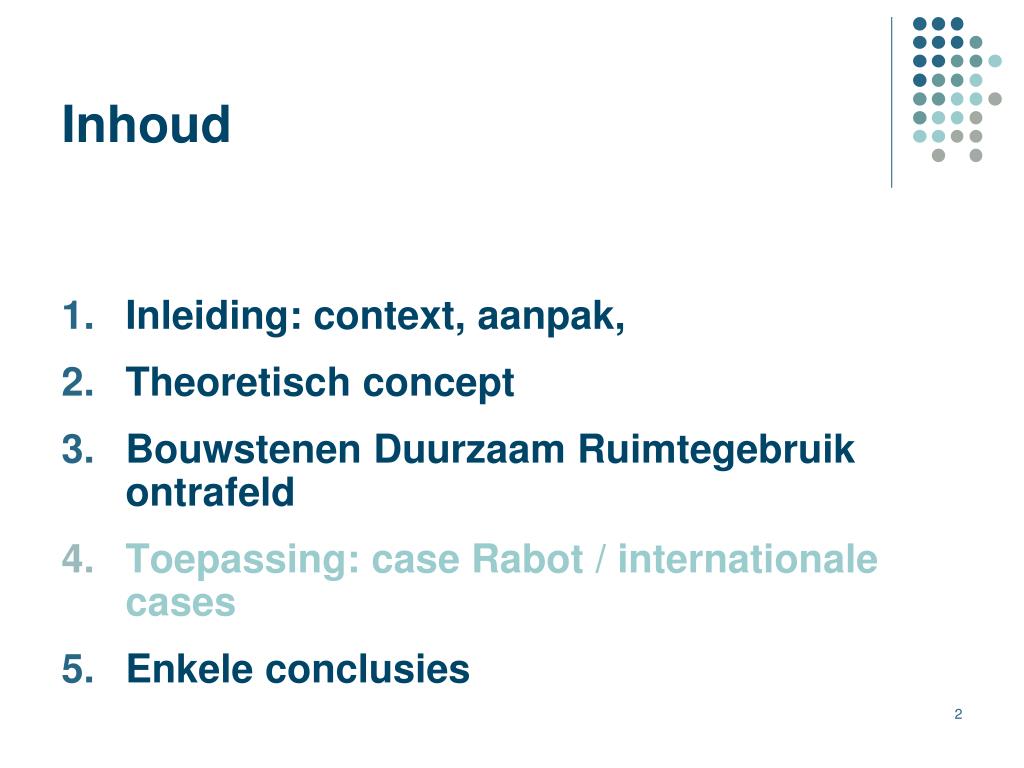 Inhoud

1. Inleiding: context, aanpak,
2. Theoretisch concept
3. Bouwstenen Duurzaam Ruimtegebruik ontrafeld
4. Toepassing: case Rabot / internationale cases
5. Enkele conclusies

2